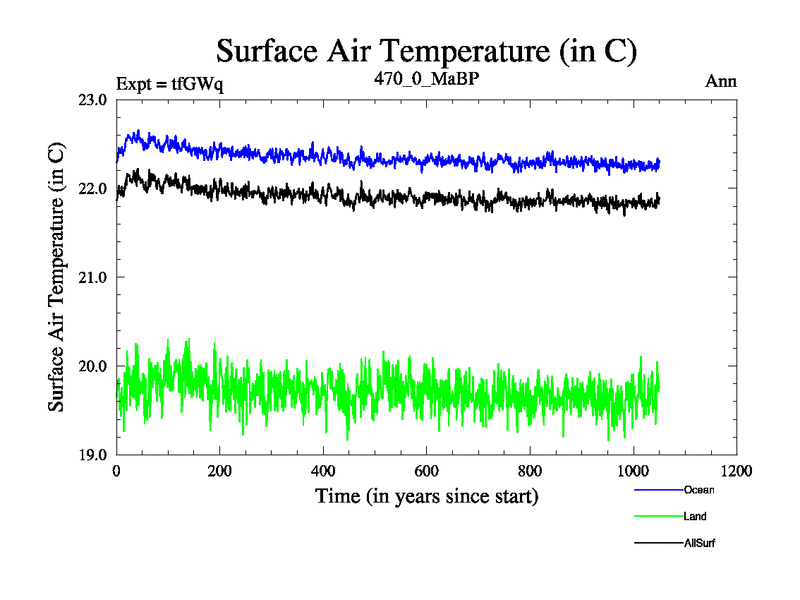 Surface Air Temperature (in C)

Expt = tfGWq

470_0_MaBP

Ann

Surface Air Temperature (in C)

23.0
22.0
21.0
20.0
19.0

0
200
400
600
800
1000
1200

Time (in years since start)

Ocean
Land
AllSurf